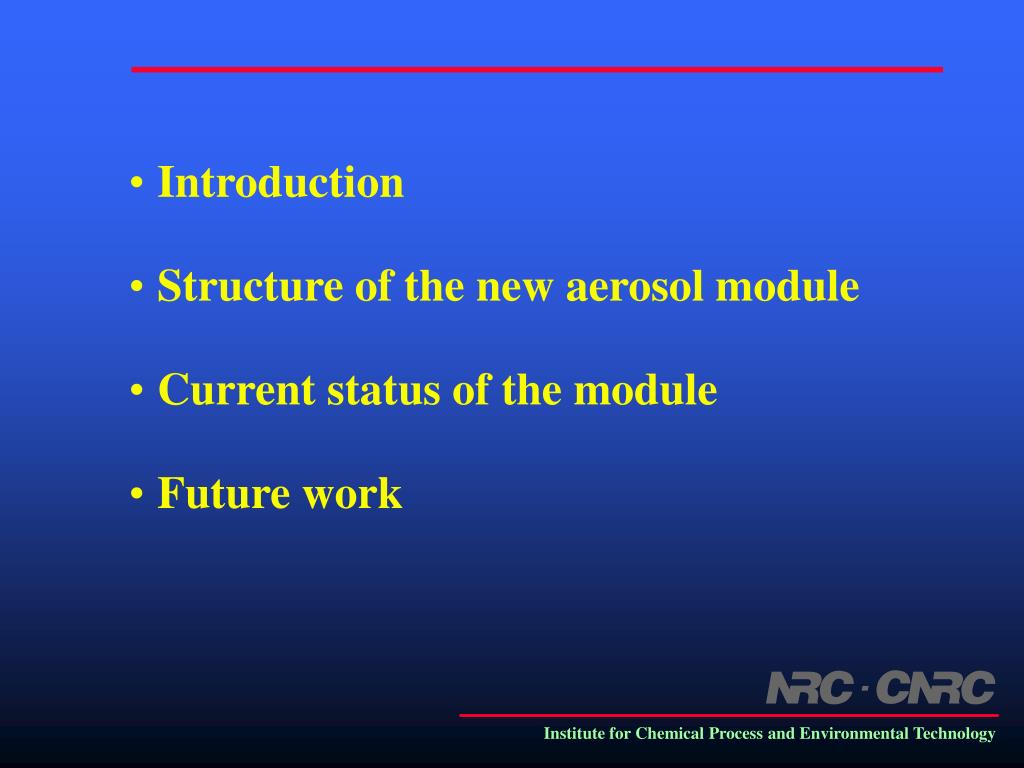 • Introduction

• Structure of the new aerosol module

• Current status of the module

• Future work

NRC · CNRC

Institute for Chemical Process and Environmental Technology